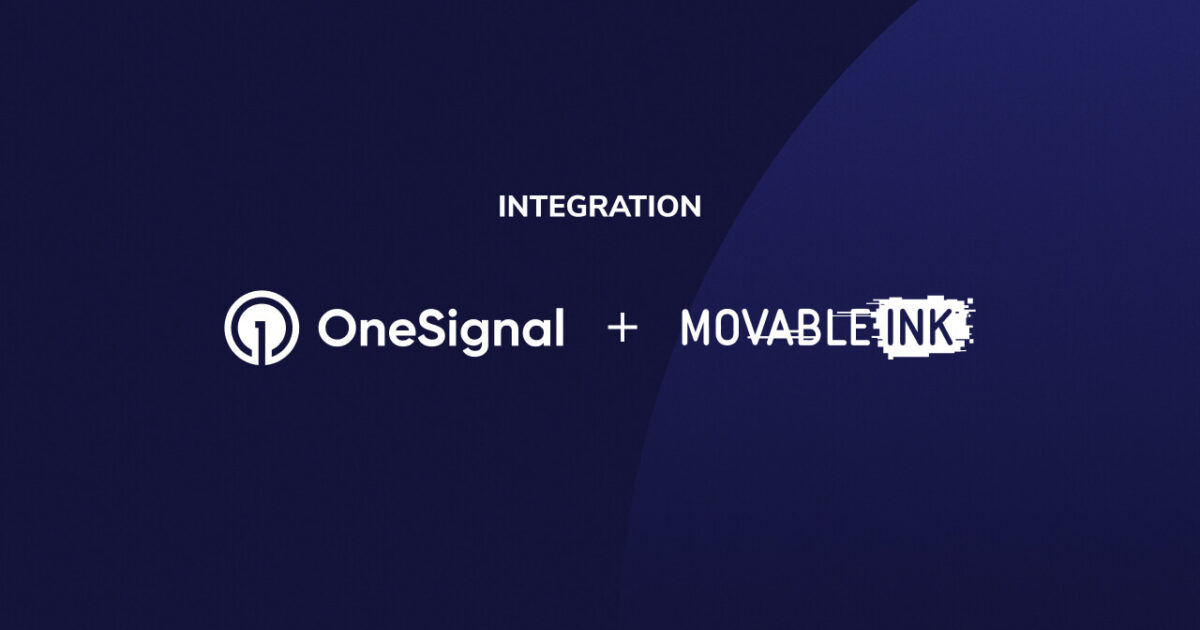 INTEGRATION

OneSignal + MOVABLE INK